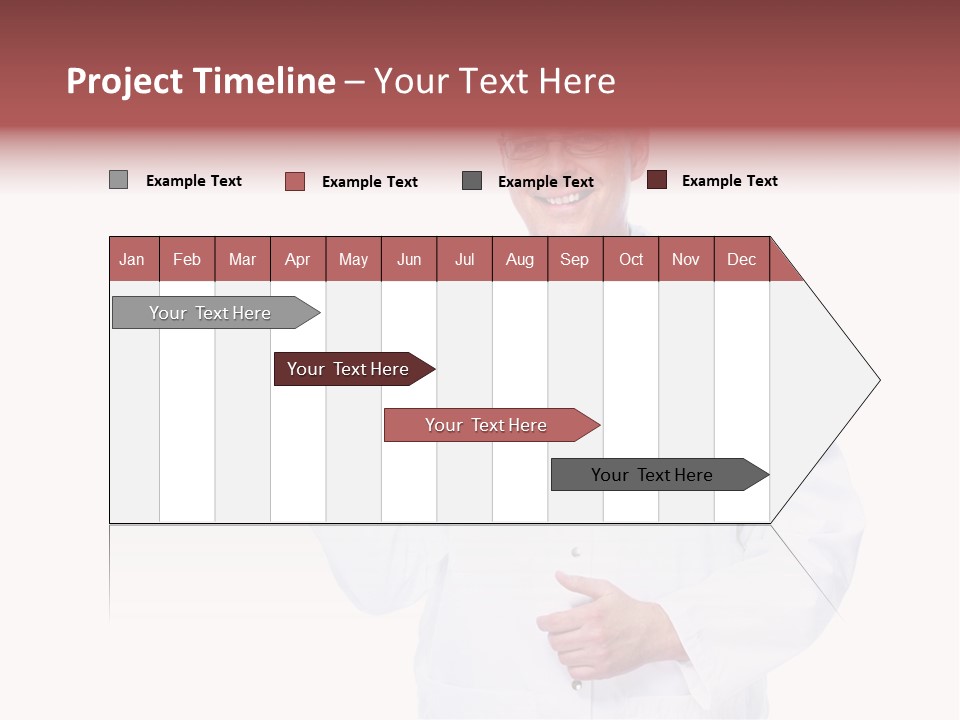 Project Timeline – Your Text Here

Example Text
Example Text
Example Text
Example Text

| Jan | Feb | Mar | Apr | May | Jun | Jul | Aug | Sep | Oct | Nov | Dec |
|---|---|---|---|---|---|---|---|---|---|---|---|

Your Text Here
Your Text Here
Your Text Here
Your Text Here